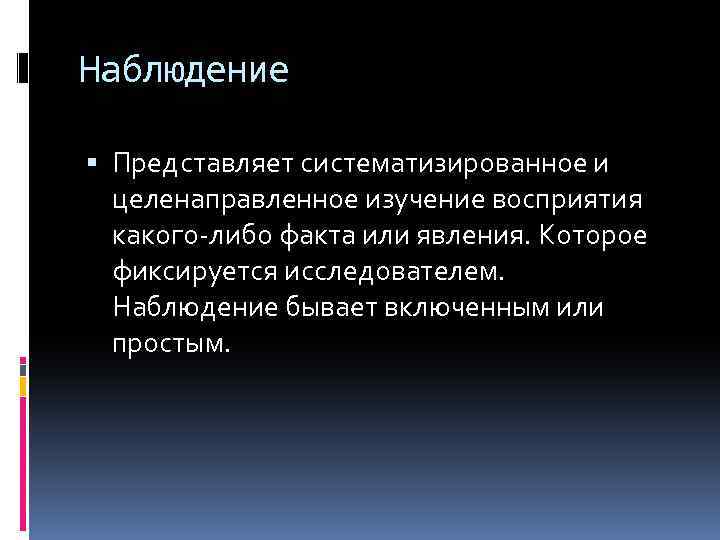 Наблюдение

▪ Представляет систематизированное и целенаправленное изучение восприятия какого-либо факта или явления. Которое фиксируется исследователем. Наблюдение бывает включенным или простым.